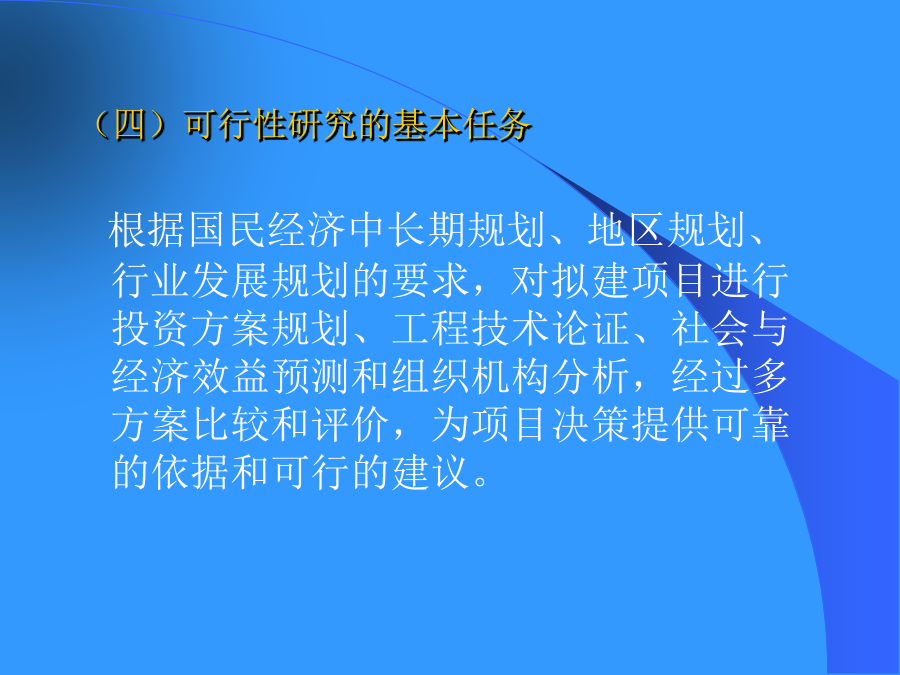 （四）可行性研究的基本任务

根据国民经济中长期规划、地区规划、行业发展规划的要求，对拟建项目进行投资方案规划、工程技术论证、社会与经济效益预测和组织机构分析，经过多方案比较和评价，为项目决策提供可靠的依据和可行的建议。